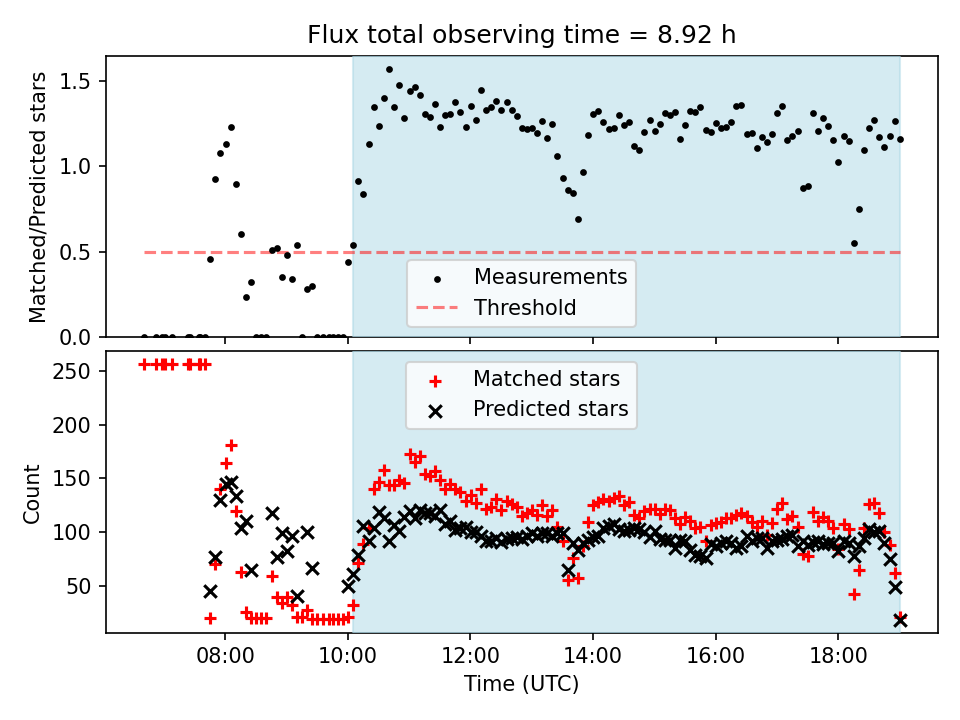 Flux total observing time = 8.92 h

Matched/Predicted stars

1.5
1.0
0.5
0.0

Measurements
Threshold

Count

250
200
150
100
50

Matched stars
Predicted stars

08:00
10:00
12:00
14:00
16:00
18:00

Time (UTC)